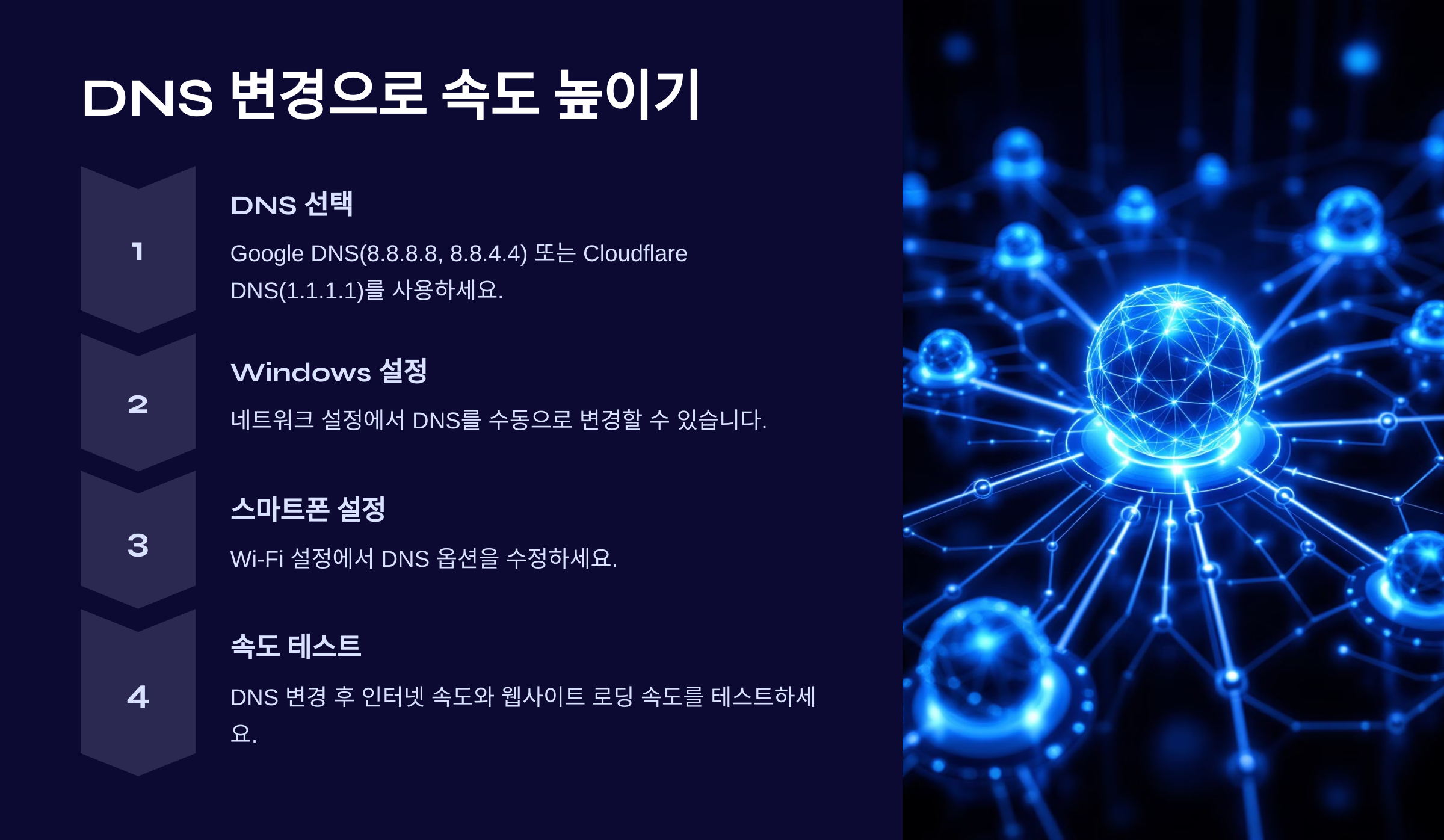 DNS 변경으로 속도 높이기

1

DNS 선택

Google DNS(8.8.8.8, 8.8.4.4) 또는 Cloudflare DNS(1.1.1.1)를 사용하세요.

2

Windows 설정

네트워크 설정에서 DNS를 수동으로 변경할 수 있습니다.

3

스마트폰 설정

Wi-Fi 설정에서 DNS 옵션을 수정하세요.

4

속도 테스트

DNS 변경 후 인터넷 속도와 웹사이트 로딩 속도를 테스트하세요.